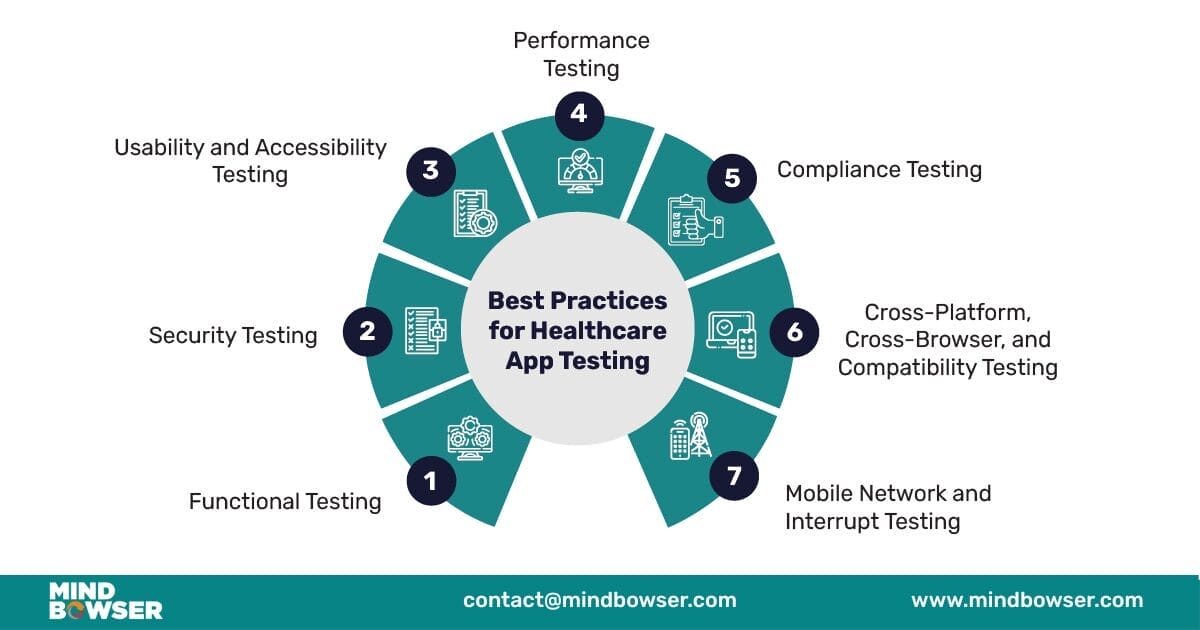 Best Practices for Healthcare App Testing

1
Functional Testing

2
Security Testing

3
Usability and Accessibility Testing

4
Performance Testing

5
Compliance Testing

6
Cross-Platform, Cross-Browser, and Compatibility Testing

7
Mobile Network and Interrupt Testing

MIND BOWSER
contact@mindbowser.com
www.mindbowser.com